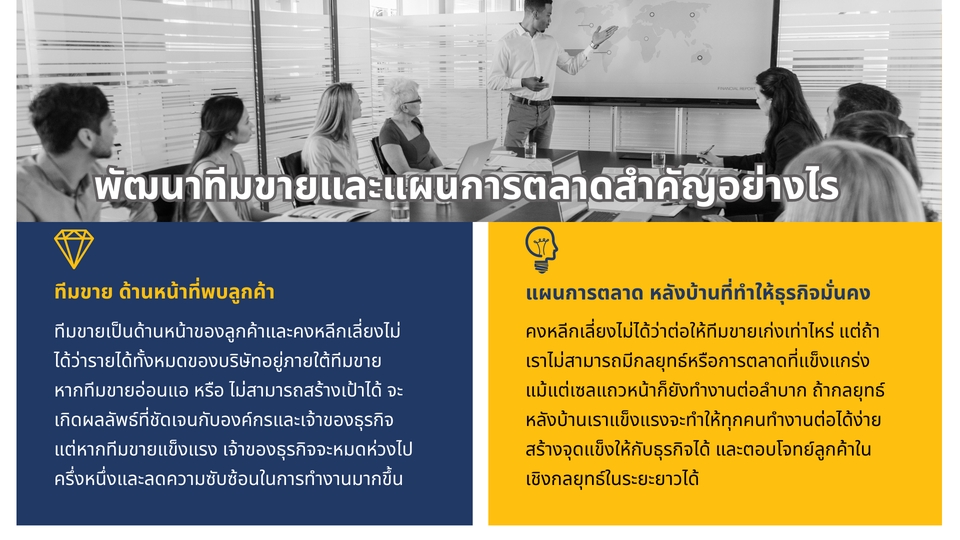 พัฒนาทีมขายและแผนการตลาดสำคัญอย่างไร

ทีมขาย ด้านหน้าที่พบลูกค้า

ทีมขายเป็นด้านหน้าของลูกค้าและคงหลีกเลี่ยงไม่ได้ว่ารายได้ทั้งหมดของบริษัทอยู่ภายใต้ทีมขาย หากทีมขายอ่อนแอ หรือ ไม่สามารถสร้างเป้าได้ จะเกิดผลลัพธ์ที่ชัดเจนกับองค์กรและเจ้าของธุรกิจ แต่หากทีมขายแข็งแรง เจ้าของธุรกิจจะหมดห่วงไปครึ่งหนึ่งและลดความซับซ้อนในการทำงานมากขึ้น

แผนการตลาด หลังบ้านที่ทำให้ธุรกิจมั่นคง

คงหลีกเลี่ยงไม่ได้ว่าต่อให้ทีมขายเก่งเท่าไหร่ แต่ถ้าเราไม่สามารถมีกลยุทธ์หรือการตลาดที่แข็งแกร่ง แม้แต่เซลแถวหน้าก็ยังทำงานต่อลำบาก ถ้ากลยุทธ์หลังบ้านเราแข็งแรงจะทำให้ทุกคนทำงานต่อได้ง่าย สร้างจุดแข็งให้กับธุรกิจได้ และตอบโจทย์ลูกค้าในเชิงกลยุทธ์ในระยะยาวได้